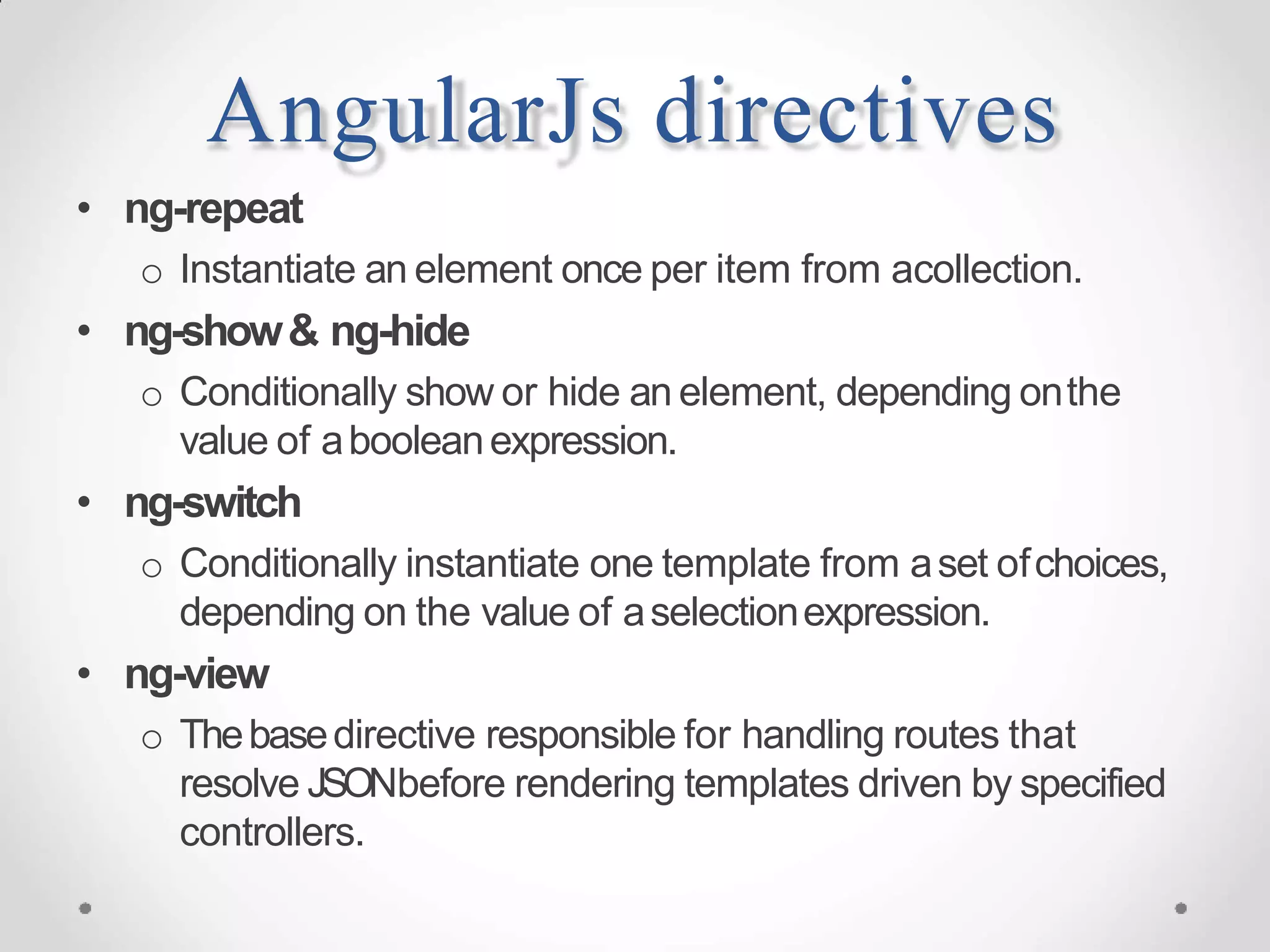 AngularJs directives

• ng-repeat
  o Instantiate an element once per item from acollection.
• ng-show & ng-hide
  o Conditionally show or hide an element, depending on the value of a boolean expression.
• ng-switch
  o Conditionally instantiate one template from a set of choices, depending on the value of a selection expression.
• ng-view
  o The base directive responsible for handling routes that resolve JSONbefore rendering templates driven by specified controllers.